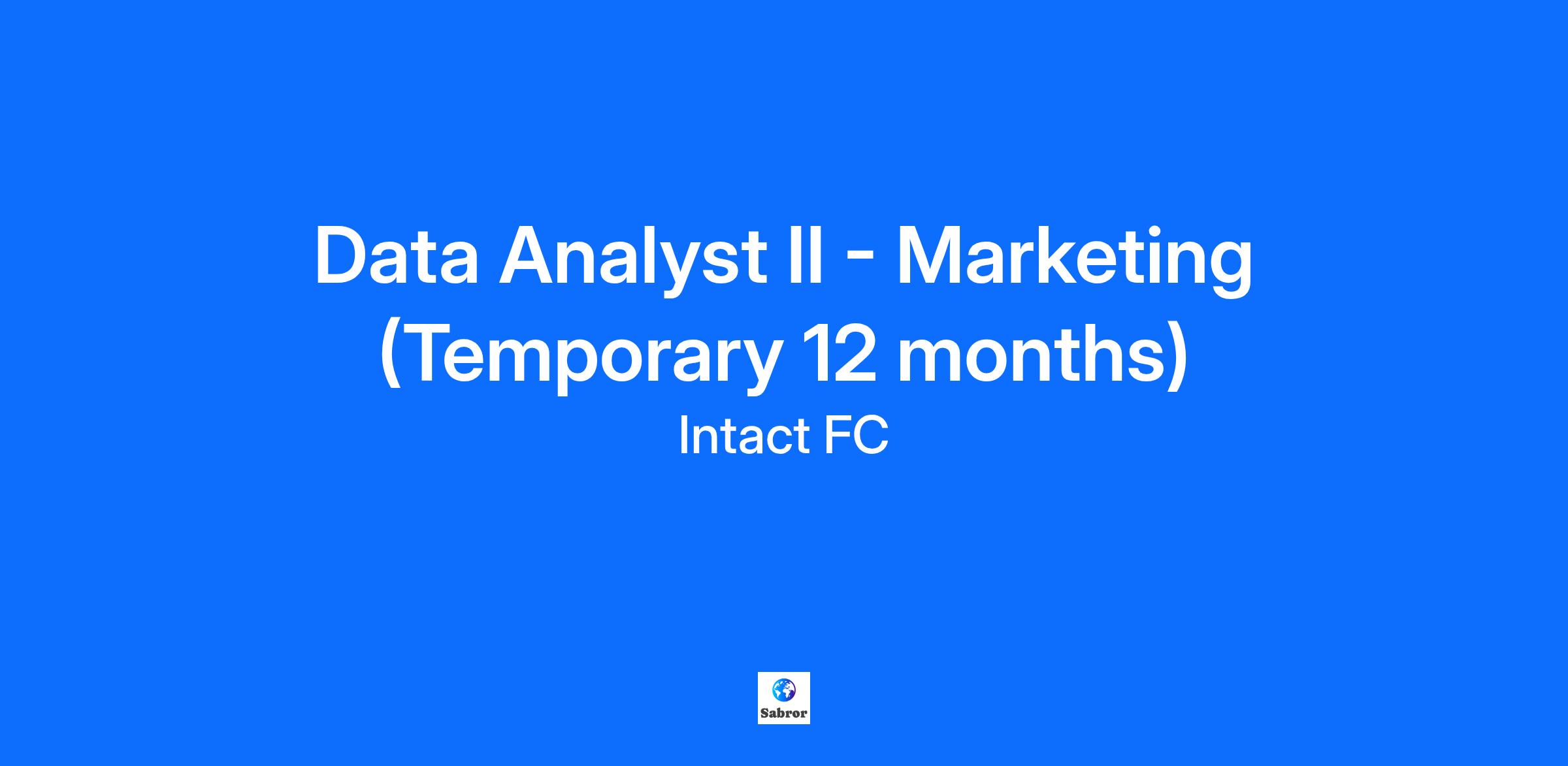 Data Analyst II - Marketing (Temporary 12 months)

Intact FC

Sabror